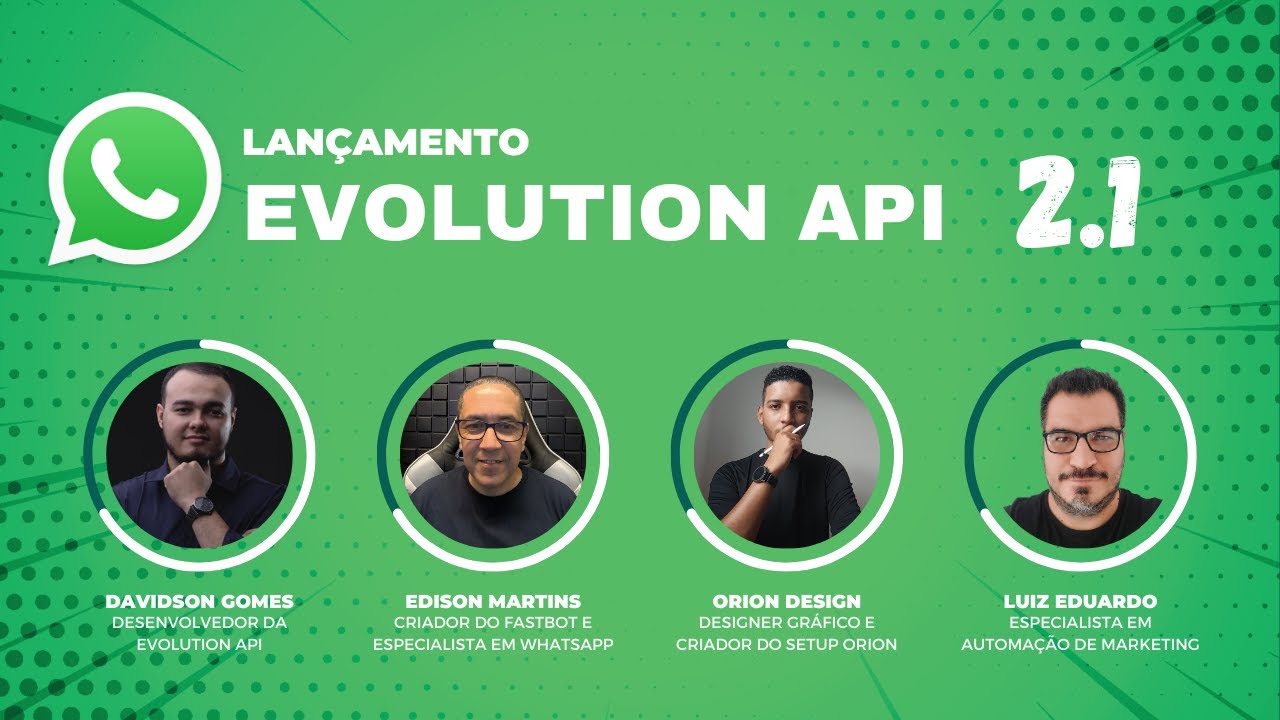 LANÇAMENTO
EVOLUTION API 2.1

DAVIDSON GOMES
DESENVOLVEDOR DA EVOLUTION API

EDISON MARTINS
CRIADOR DO FASTBOT E ESPECIALISTA EM WHATSAPP

ORION DESIGN
DESIGNER GRÁFICO E CRIADOR DO SETUP ORION

LUIZ EDUARDO
ESPECIALISTA EM AUTOMAÇÃO DE MARKETING